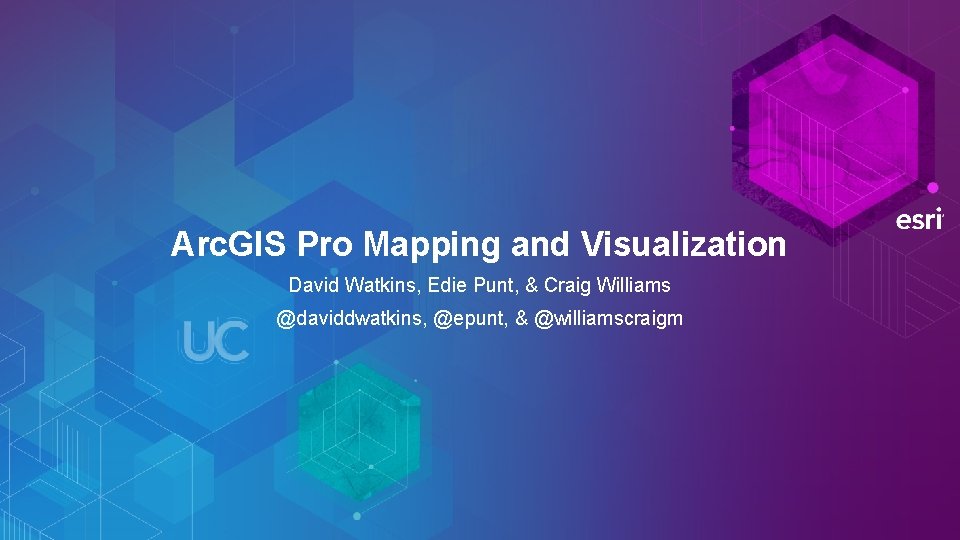 esri

ArcGIS Pro Mapping and Visualization

David Watkins, Edie Punt, & Craig Williams

@daviddwatkins, @epunt, & @williamscraigm

UC